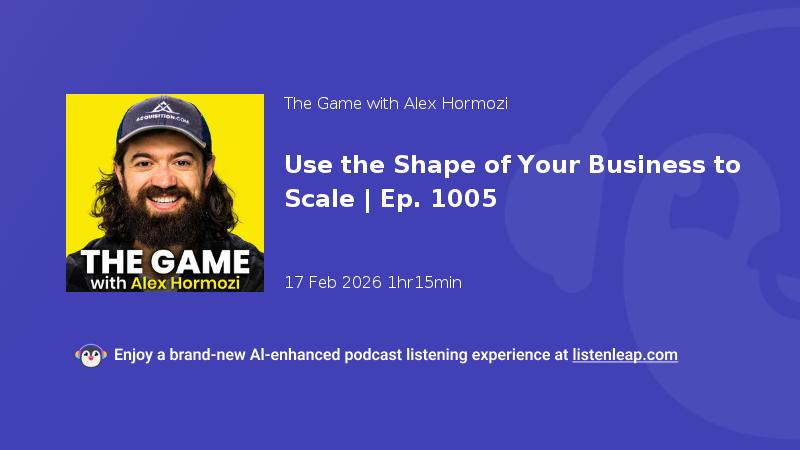 ACQUISITION.COM

THE GAME
with Alex Hormozi

The Game with Alex Hormozi

Use the Shape of Your Business to Scale | Ep. 1005

17 Feb 2026 1hr15min

Enjoy a brand-new AI-enhanced podcast listening experience at listenleap.com